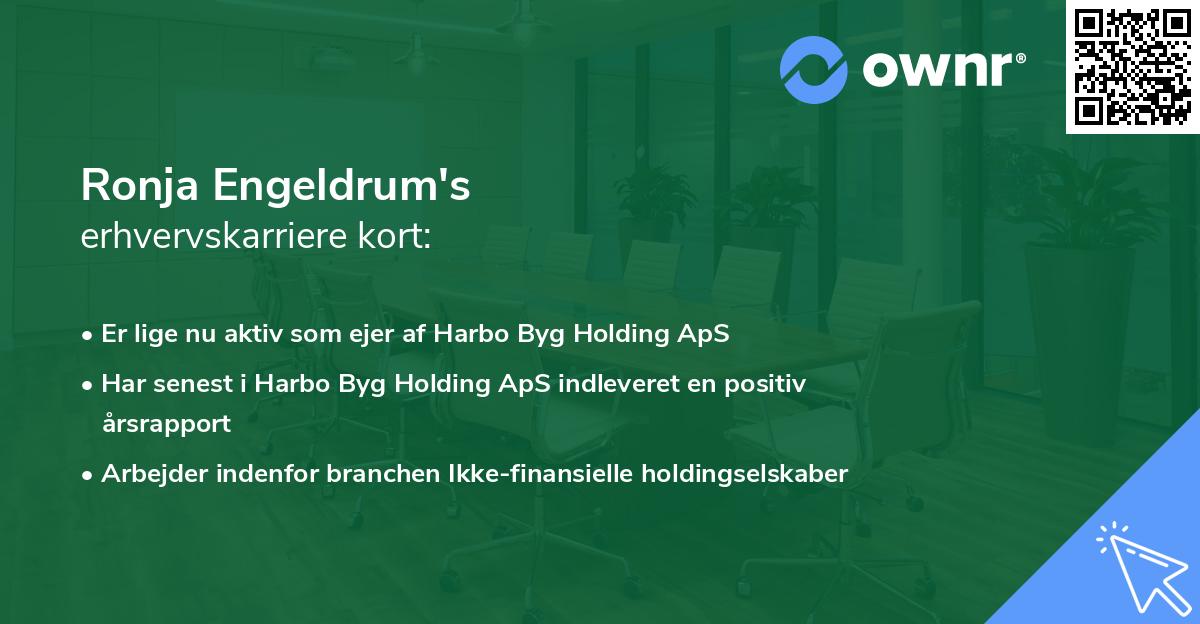 ownr®

Ronja Engeldrum's
erhvervskarriere kort:

• Er lige nu aktiv som ejer af Harbo Byg Holding ApS
• Har senest i Harbo Byg Holding ApS indleveret en positiv årsrapport
• Arbejder indenfor branchen Ikke-finansielle holdingselskaber